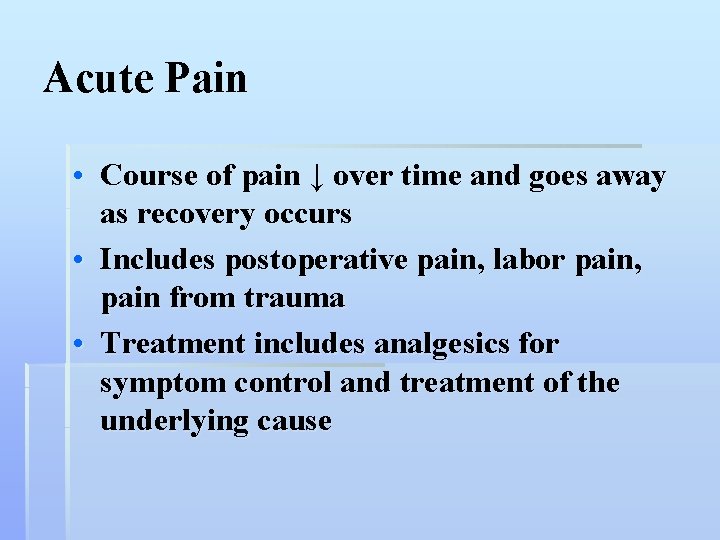 Acute Pain

• Course of pain ↓ over time and goes away as recovery occurs

• Includes postoperative pain, labor pain, pain from trauma

• Treatment includes analgesics for symptom control and treatment of the underlying cause